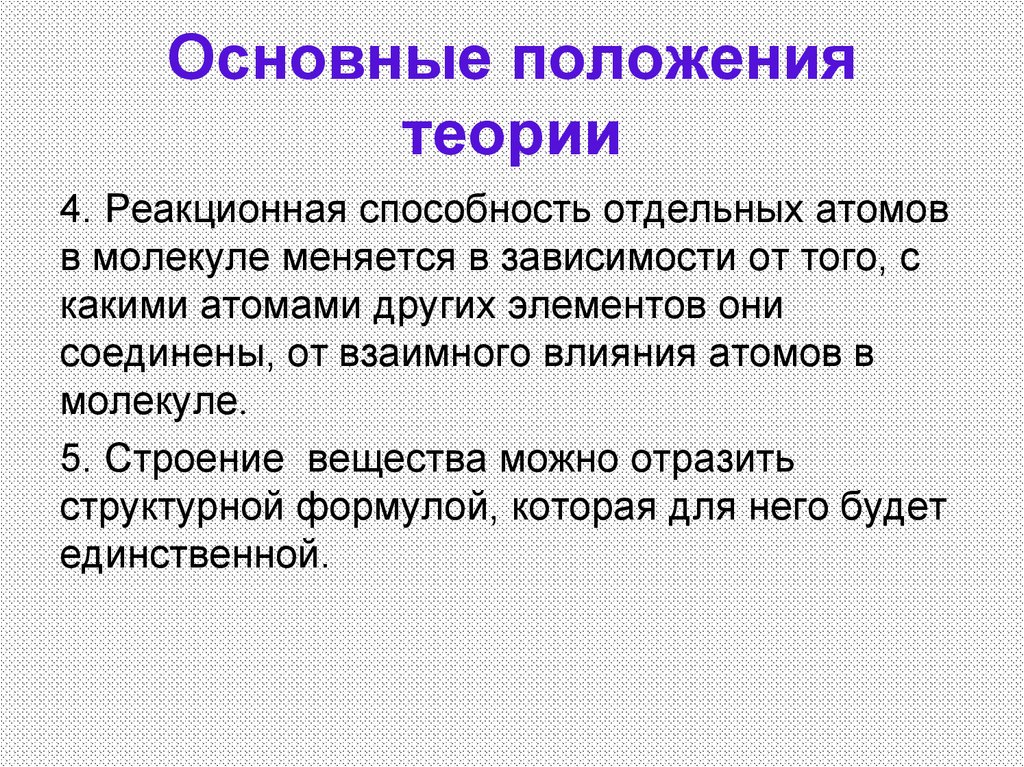 Основные положения теории

4. Реакционная способность отдельных атомов в молекуле меняется в зависимости от того, с какими атомами других элементов они соединены, от взаимного влияния атомов в молекуле.

5. Строение  вещества можно отразить структурной формулой, которая для него будет единственной.